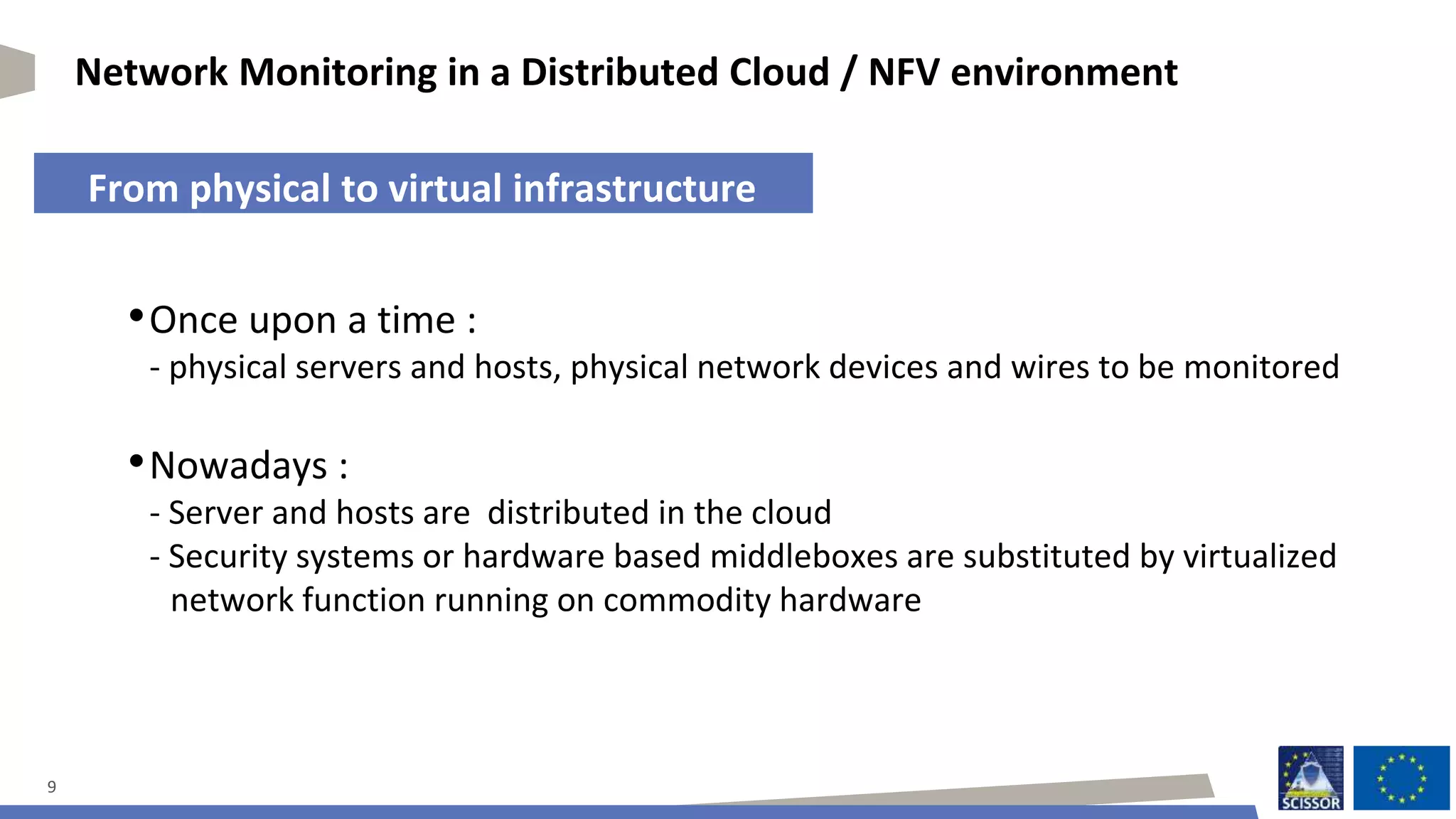 Network Monitoring in a Distributed Cloud / NFV environment

From physical to virtual infrastructure

• Once upon a time :
- physical servers and hosts, physical network devices and wires to be monitored

• Nowadays :
- Server and hosts are  distributed in the cloud
- Security systems or hardware based middleboxes are substituted by virtualized network function running on commodity hardware

9

SCISSOR